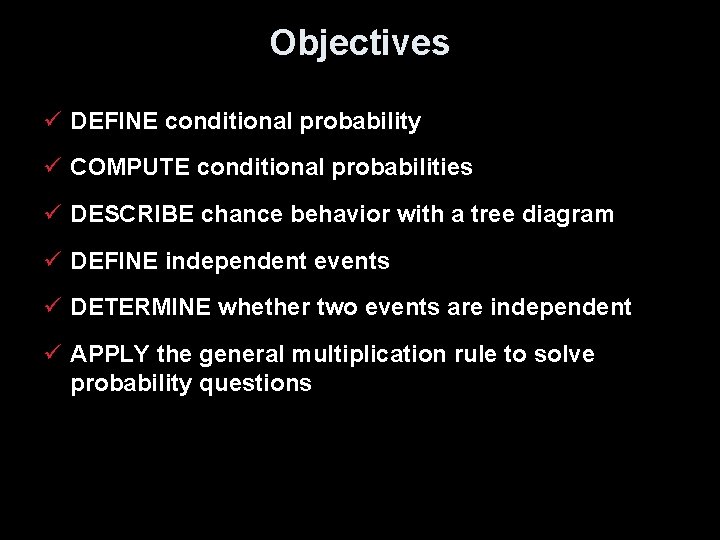 Objectives

✓ DEFINE conditional probability

✓ COMPUTE conditional probabilities

✓ DESCRIBE chance behavior with a tree diagram

✓ DEFINE independent events

✓ DETERMINE whether two events are independent

✓ APPLY the general multiplication rule to solve probability questions